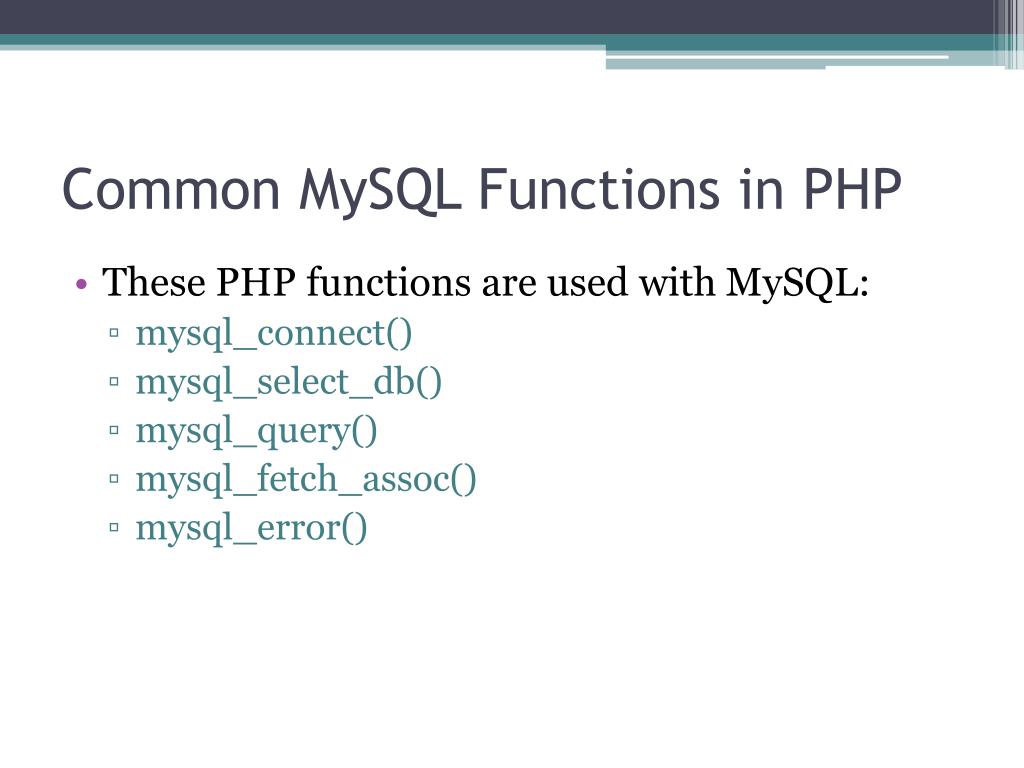 Common MySQL Functions in PHP

• These PHP functions are used with MySQL:
  ▫ mysql_connect()
  ▫ mysql_select_db()
  ▫ mysql_query()
  ▫ mysql_fetch_assoc()
  ▫ mysql_error()